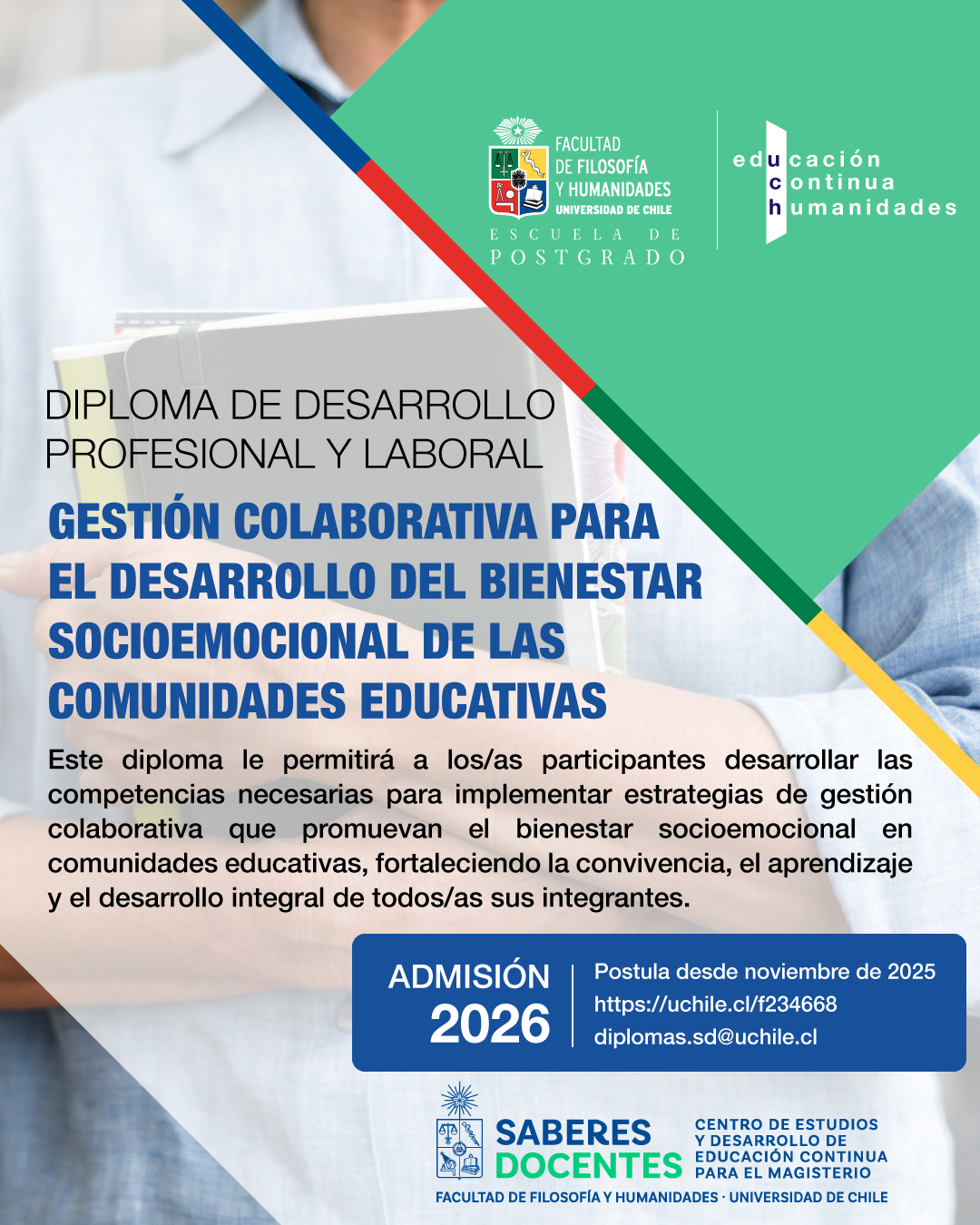 FACULTAD DE FILOSOFÍA Y HUMANIDADES
UNIVERSIDAD DE CHILE
ESCUELA DE POSTGRADO

educación
continua
humanidades

DIPLOMA DE DESARROLLO PROFESIONAL Y LABORAL

GESTIÓN COLABORATIVA PARA EL DESARROLLO DEL BIENESTAR SOCIOEMOCIONAL DE LAS COMUNIDADES EDUCATIVAS

Este diploma le permitirá a los/as participantes desarrollar las competencias necesarias para implementar estrategias de gestión colaborativa que promuevan el bienestar socioemocional en comunidades educativas, fortaleciendo la convivencia, el aprendizaje y el desarrollo integral de todos/as sus integrantes.

ADMISIÓN 2026

Postula desde noviembre de 2025
https://uchile.cl/f234668
diplomas.sd@uchile.cl

SABERES DOCENTES
CENTRO DE ESTUDIOS Y DESARROLLO DE EDUCACIÓN CONTINUA PARA EL MAGISTERIO
FACULTAD DE FILOSOFÍA Y HUMANIDADES · UNIVERSIDAD DE CHILE